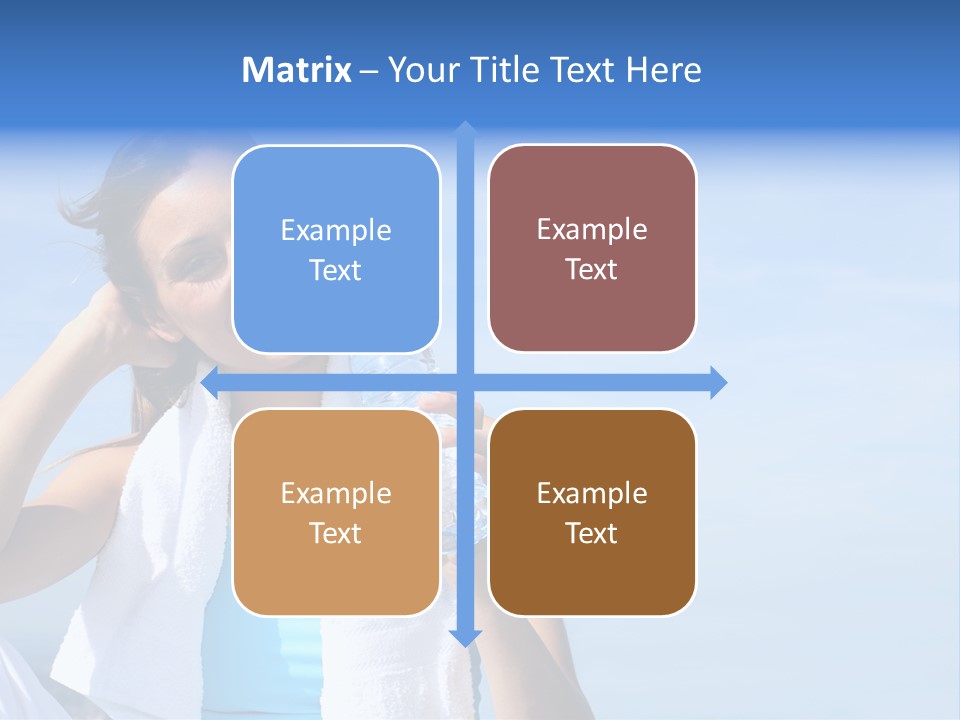 Matrix – Your Title Text Here

Example Text

Example Text

Example Text

Example Text